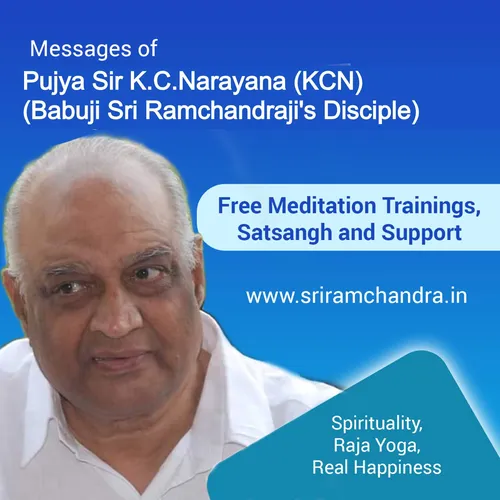 Messages of
Pujya Sir K.C.Narayana (KCN)
(Babuji Sri Ramchandraji's Disciple)

Free Meditation Trainings,
Satsangh and Support

www.sriramchandra.in

Spirituality,
Raja Yoga,
Real Happiness